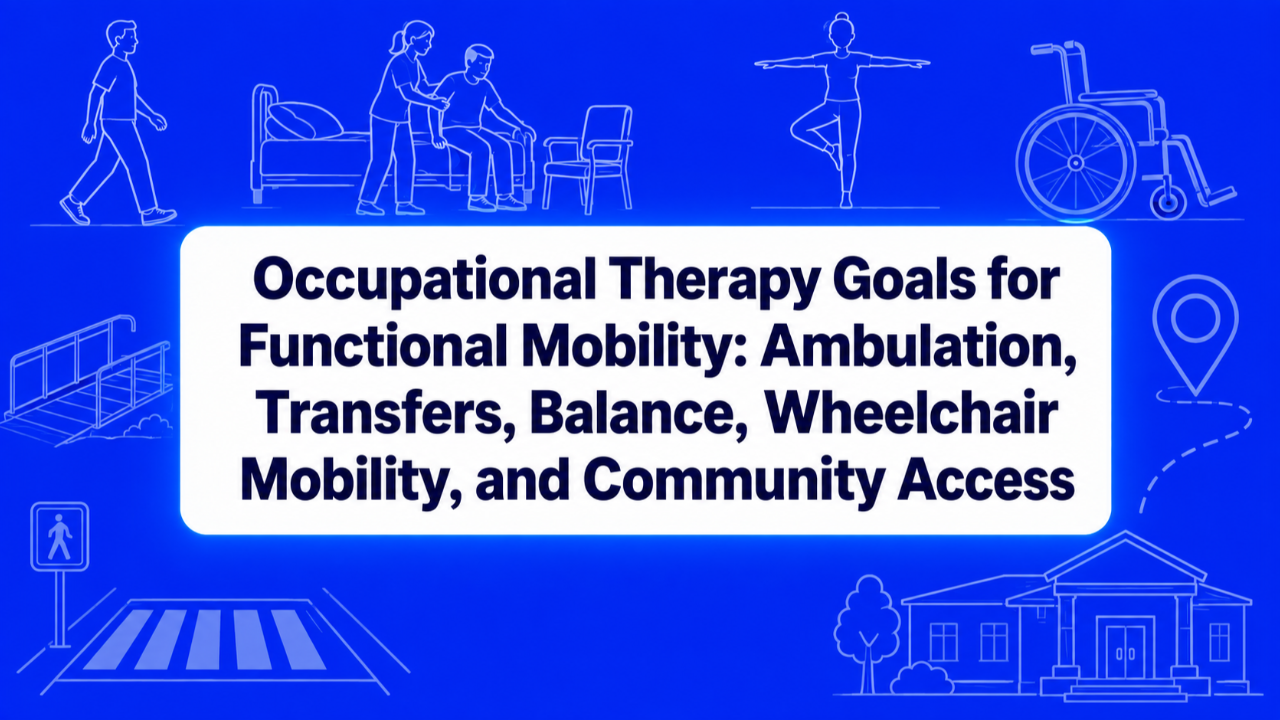 Occupational Therapy Goals for Functional Mobility: Ambulation, Transfers, Balance, Wheelchair Mobility, and Community Access